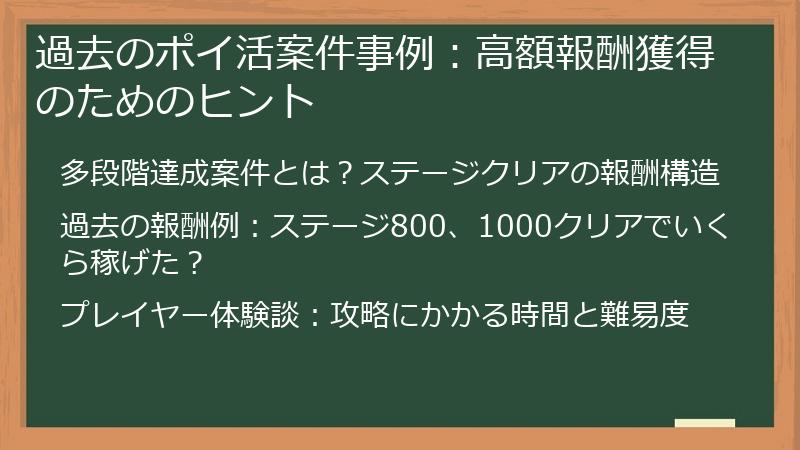 過去のポイ活案件事例：高額報酬獲得のためのヒント

多段階達成案件とは？ステージクリアの報酬構造

過去の報酬例：ステージ800、1000クリアでいくら稼げた？

プレイヤー体験談：攻略にかかる時間と難易度